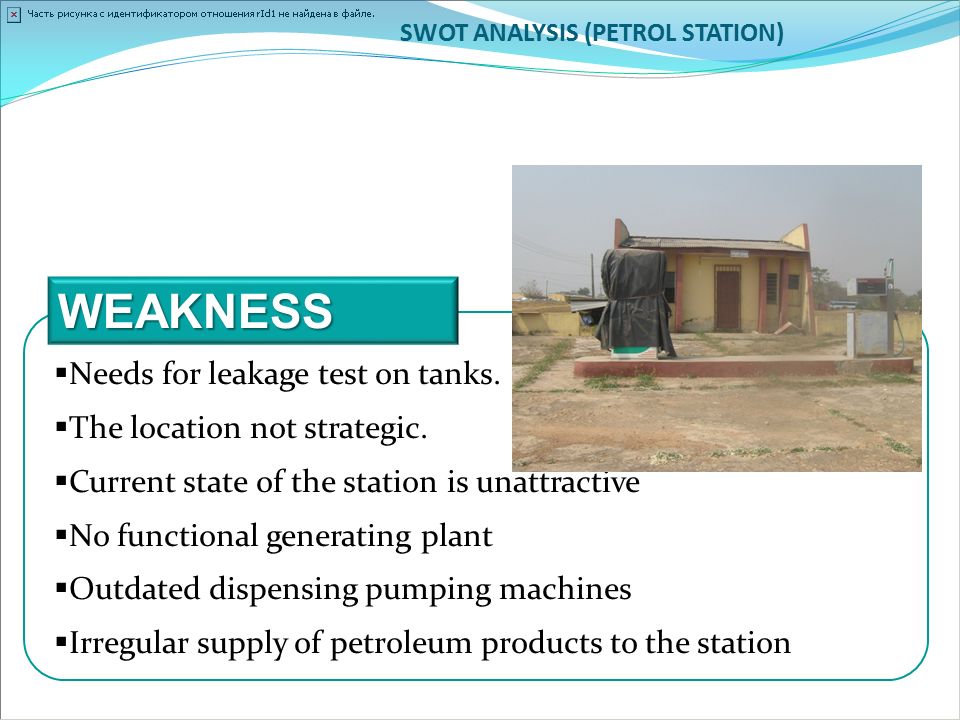 Часть рисунка с идентификатором отношения rId1 не найдена в файле.

SWOT ANALYSIS (PETROL STATION)

WEAKNESS

▪Needs for leakage test on tanks.

▪The location not strategic.

▪Current state of the station is unattractive

▪No functional generating plant

▪Outdated dispensing pumping machines

▪Irregular supply of petroleum products to the station